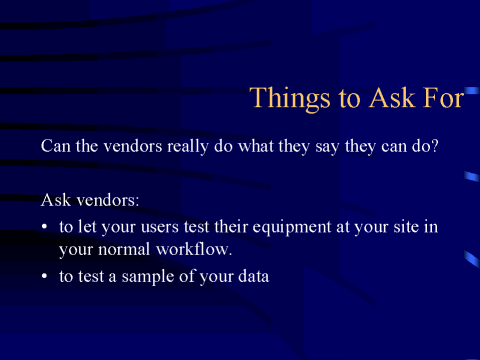 Things to Ask For

Can the vendors really do what they say they can do?

Ask vendors:
• to let your users test their equipment at your site in your normal workflow.
• to test a sample of your data